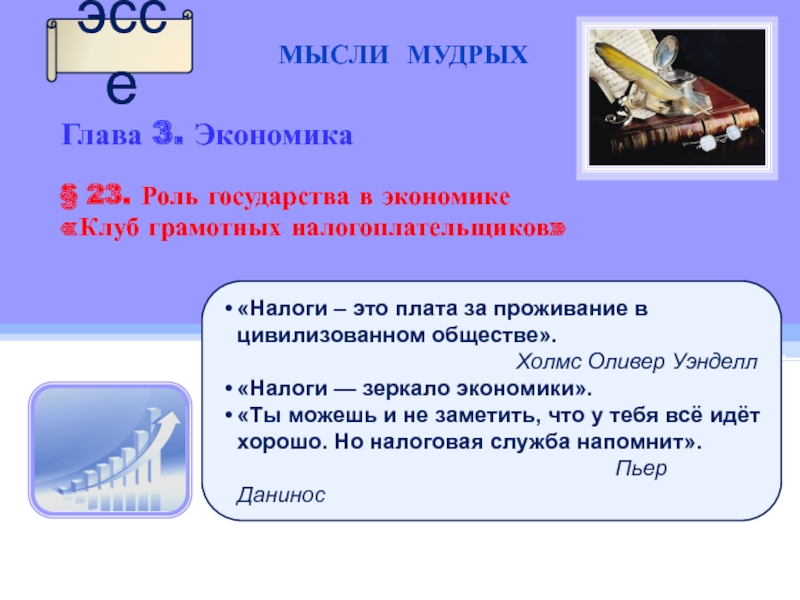 эссе

МЫСЛИ МУДРЫХ

Глава 3. Экономика

§ 23. Роль государства в экономике
«Клуб грамотных налогоплательщиков»

• «Налоги – это плата за проживание в цивилизованном обществе».
Холмс Оливер Уэнделл
• «Налоги — зеркало экономики».
• «Ты можешь и не заметить, что у тебя всё идёт хорошо. Но налоговая служба напомнит».
Пьер Данинос